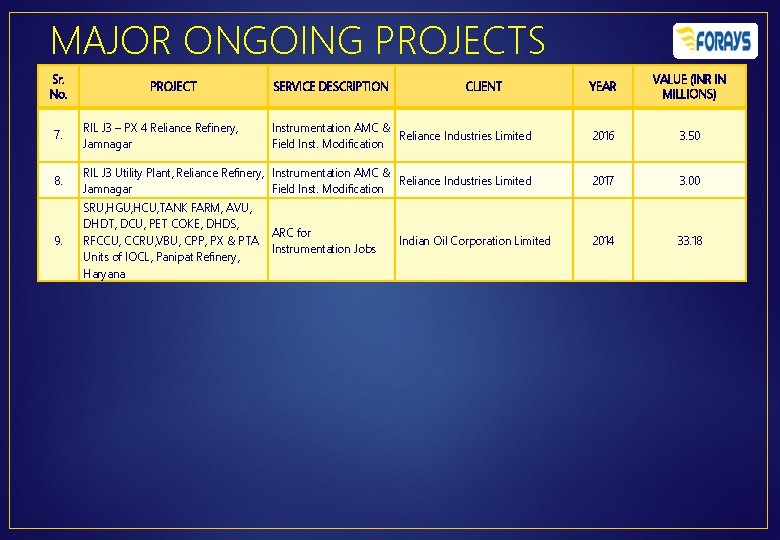 MAJOR ONGOING PROJECTS

FORAYS

| Sr. No. | PROJECT | SERVICE DESCRIPTION | CLIENT | YEAR | VALUE (INR IN MILLIONS) |
|---|---|---|---|---|---|
| 7. | RIL J3 – PX 4 Reliance Refinery, Jamnagar | Instrumentation AMC & Field Inst. Modification | Reliance Industries Limited | 2016 | 3.50 |
| 8. | RIL J3 Utility Plant, Reliance Refinery, Jamnagar | Instrumentation AMC & Field Inst. Modification | Reliance Industries Limited | 2017 | 3.00 |
| 9. | SRU,HGU,HCU,TANK FARM, AVU, DHDT, DCU, PET COKE, DHDS, RFCCU, CCRU,VBU, CPP, PX & PTA Units of IOCL, Panipat Refinery, Haryana | ARC for Instrumentation Jobs | Indian Oil Corporation Limited | 2014 | 33.18 |